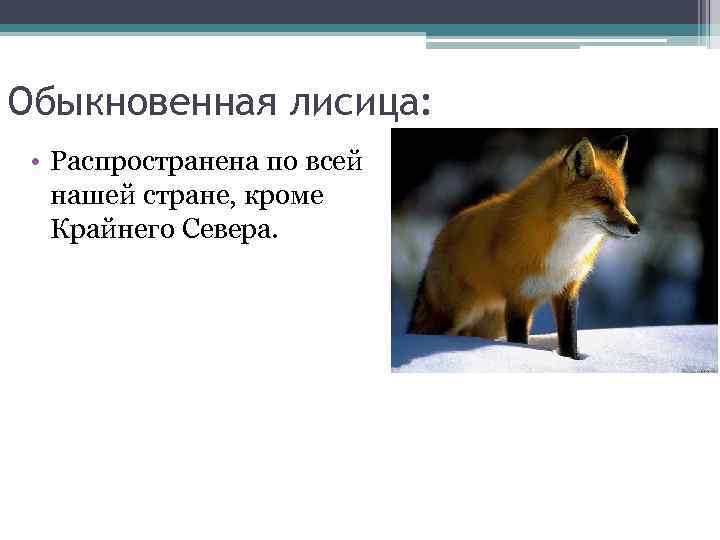 Обыкновенная лисица:

• Распространена по всей нашей стране, кроме Крайнего Севера.